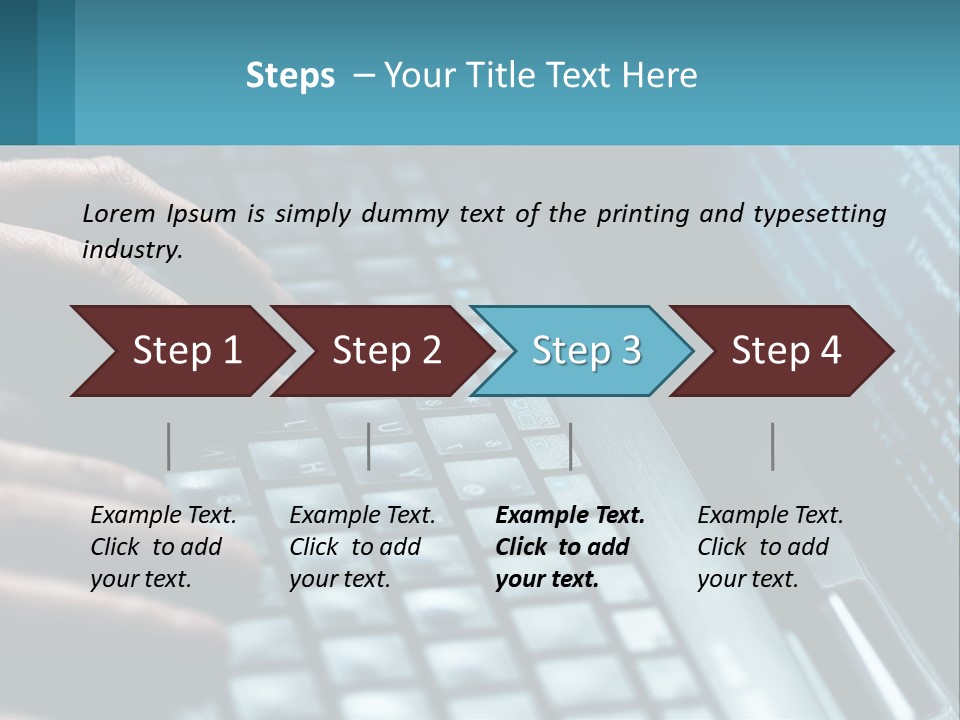 Steps – Your Title Text Here

Lorem Ipsum is simply dummy text of the printing and typesetting industry.

Step 1

Step 2

Step 3

Step 4

Example Text. Click to add your text.

Example Text. Click to add your text.

Example Text. Click to add your text.

Example Text. Click to add your text.